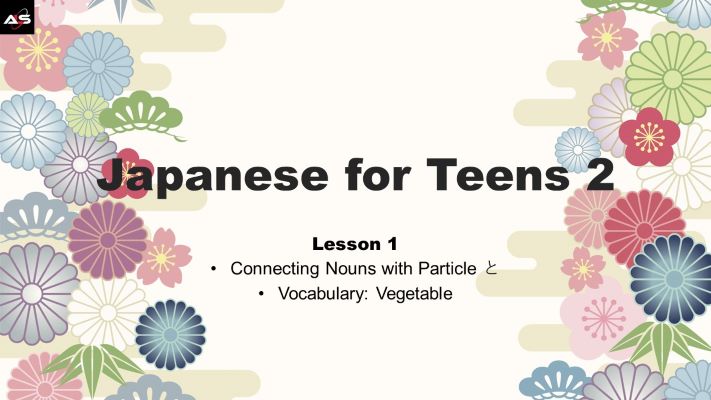 AS

Japanese for Teens 2

Lesson 1
• Connecting Nouns with Particle と
• Vocabulary: Vegetable